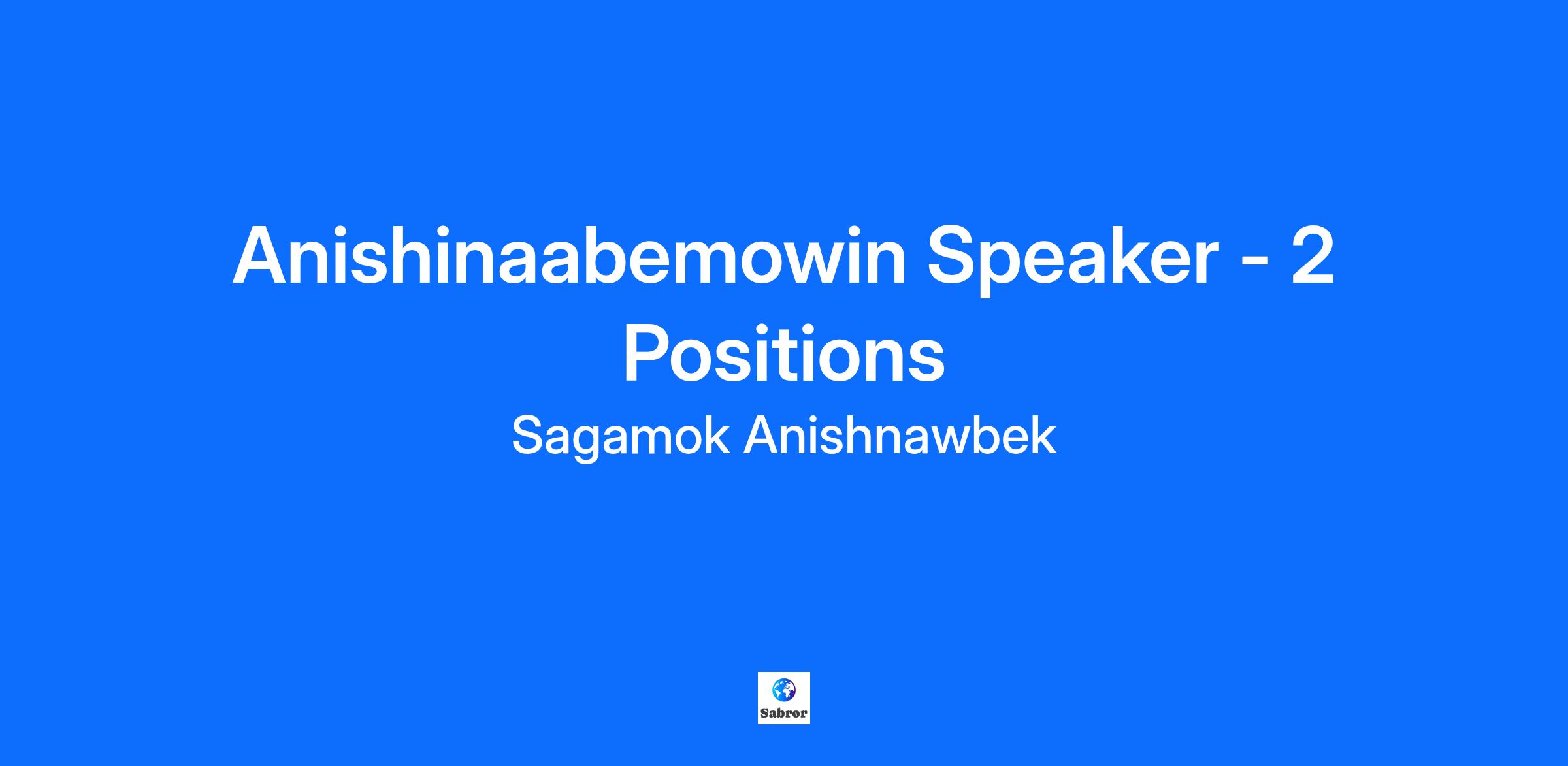 Anishinaabemowin Speaker - 2 Positions

Sagamok Anishnawbek

Sabror